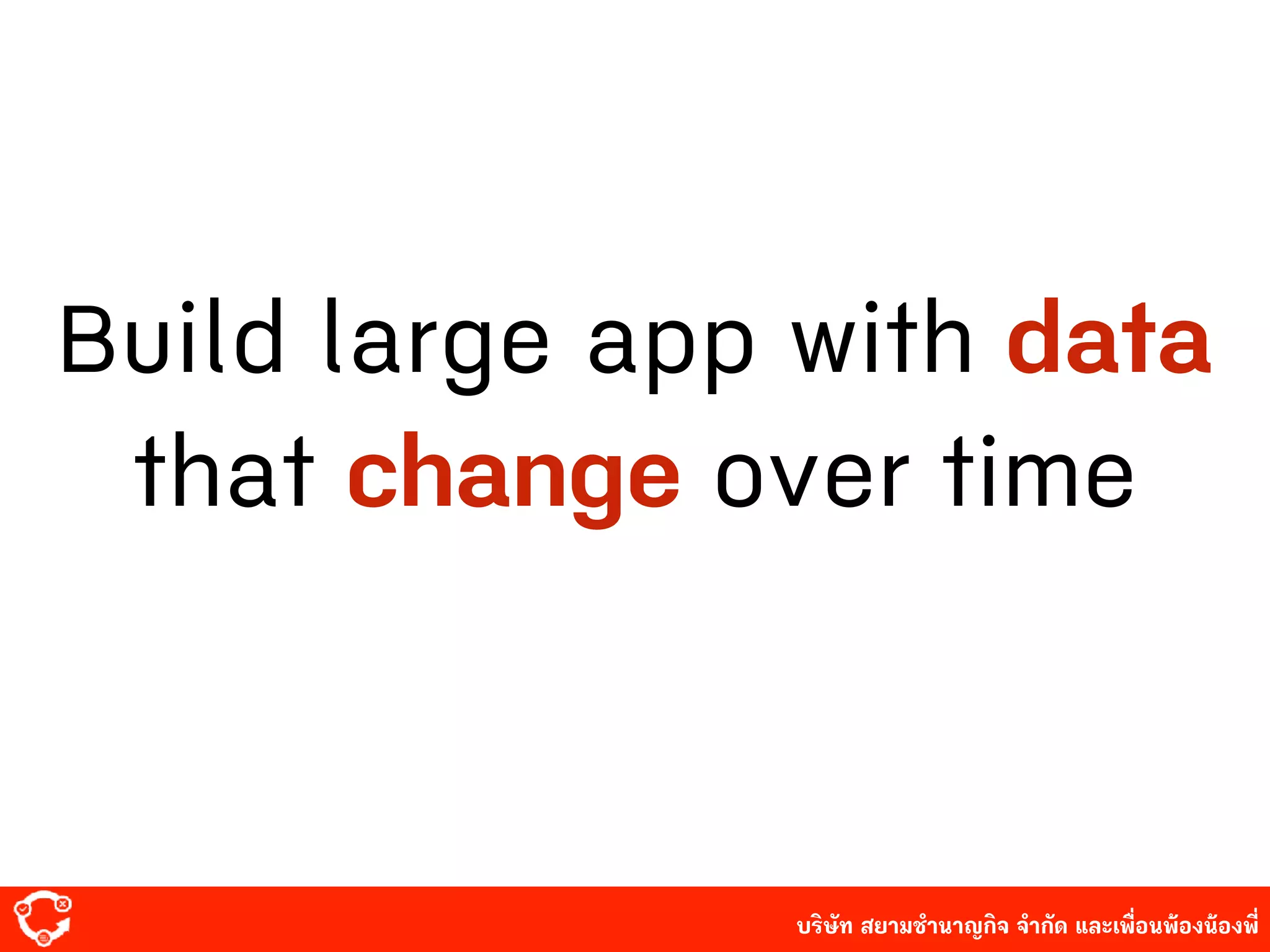 Build large app with data that change over time

บริษัท สยามชำนาญกิจ จำกัด และเพื่อนพ้องน้องพี่